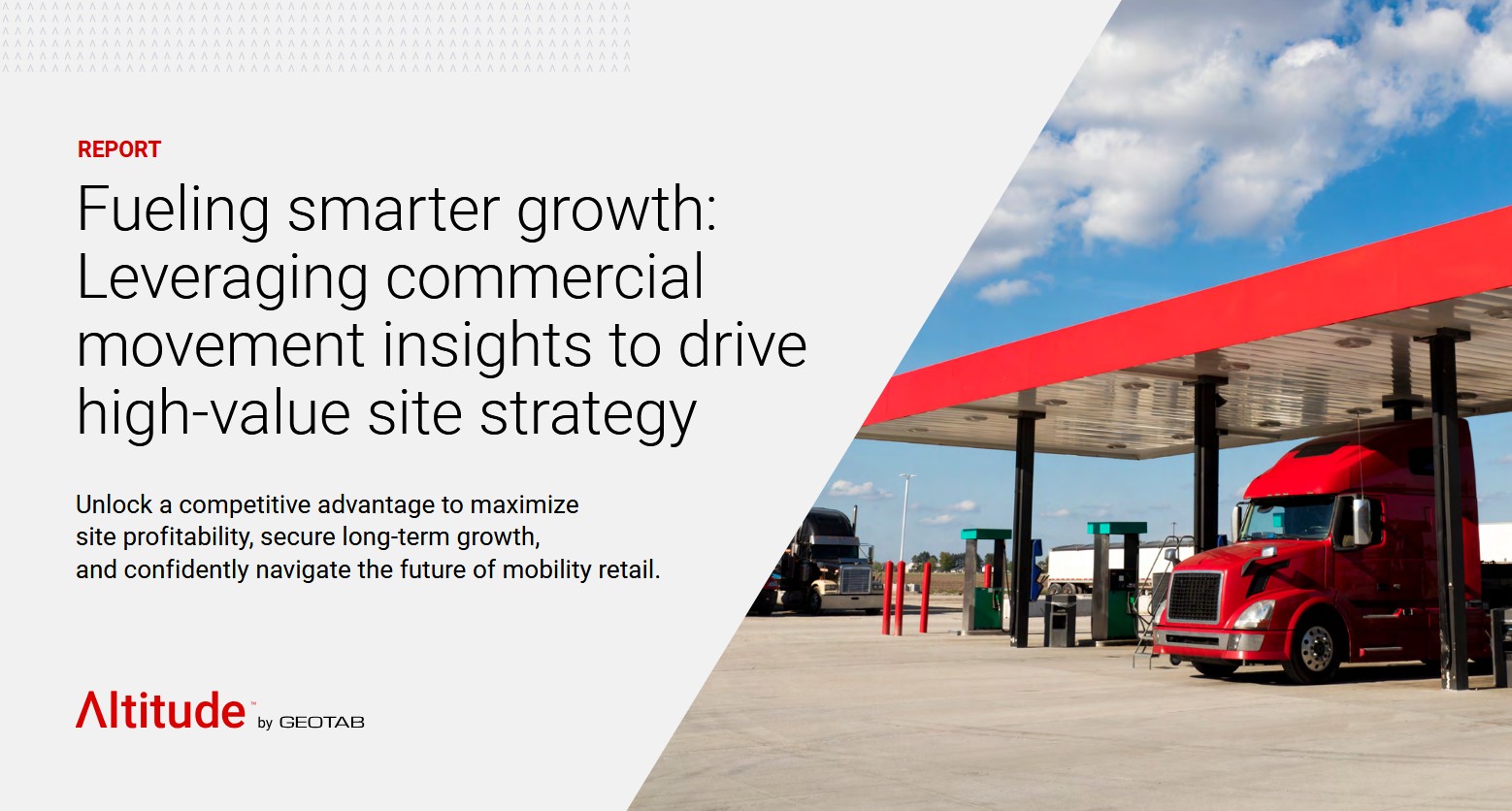 REPORT

Fueling smarter growth: Leveraging commercial movement insights to drive high-value site strategy

Unlock a competitive advantage to maximize site profitability, secure long-term growth, and confidently navigate the future of mobility retail.

Altitude™ by GEOTAB